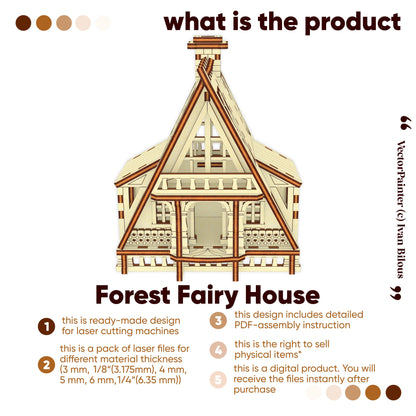 what is the product

“ VectorPainter (c) Ivan Bilous ”

Forest Fairy House

1 this is ready-made design for laser cutting machines

2 this is a pack of laser files for different material thickness (3 mm, 1/8"(3.175mm), 4 mm, 5 mm, 6 mm,1/4"(6.35 mm))

3 this design includes detailed PDF-assembly instruction

4 this is the right to sell physical items*

5 this is a digital product. You will receive the files instantly after purchase